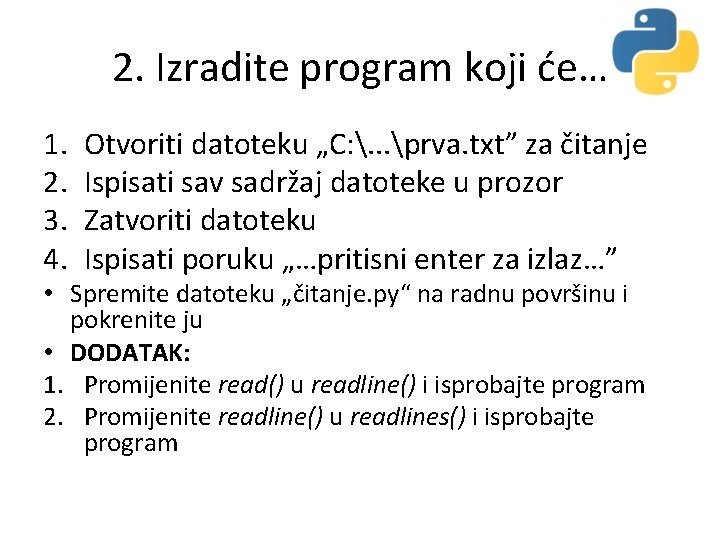 2. Izradite program koji će…

1. Otvoriti datoteku „C:\...\prva.txt” za čitanje
2. Ispisati sav sadržaj datoteke u prozor
3. Zatvoriti datoteku
4. Ispisati poruku „…pritisni enter za izlaz…”

• Spremite datoteku „čitanje.py“ na radnu površinu i pokrenite ju
• DODATAK:

1. Promijenite read() u readline() i isprobajte program
2. Promijenite readline() u readlines() i isprobajte program